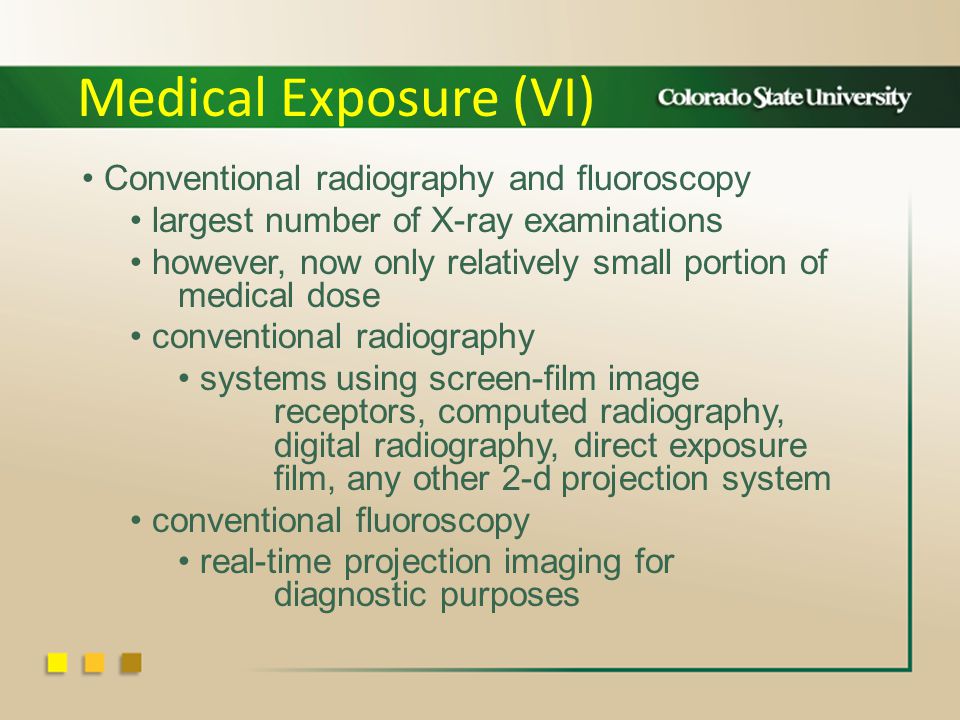 Medical Exposure (VI)

Colorado State University

• Conventional radiography and fluoroscopy
• largest number of X-ray examinations
• however, now only relatively small portion of medical dose
• conventional radiography
• systems using screen-film image receptors, computed radiography, digital radiography, direct exposure film, any other 2-d projection system
• conventional fluoroscopy
• real-time projection imaging for diagnostic purposes